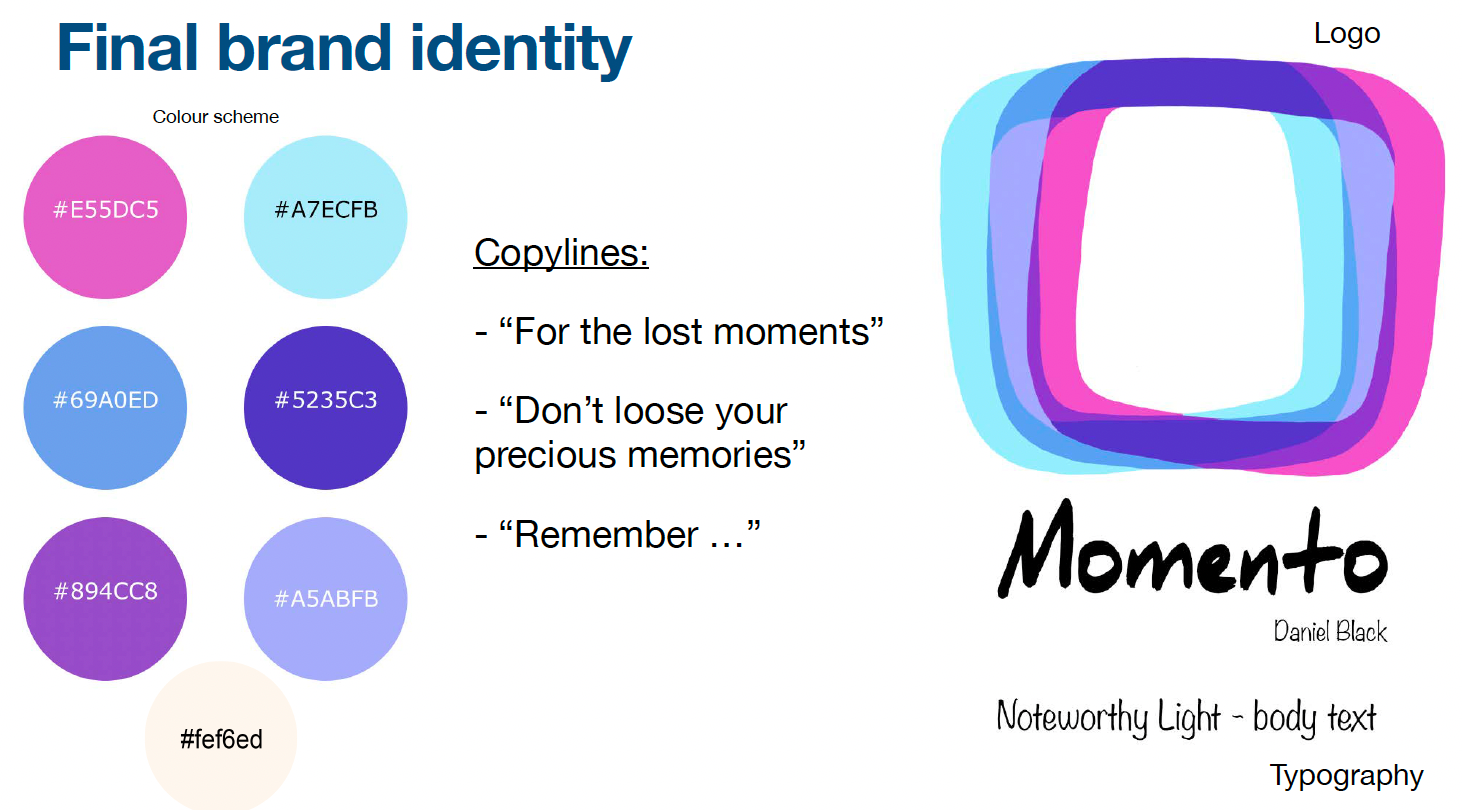 Final brand identity

Colour scheme

#E55DC5

#A7ECFB

#69A0ED

#5235C3

#894CC8

#A5ABFB

#fef6ed

Copylines:

- “For the lost moments”

- “Don’t loose your precious memories”

- “Remember …”

Logo

Momento

Daniel Black

Noteworthy Light - body text

Typography